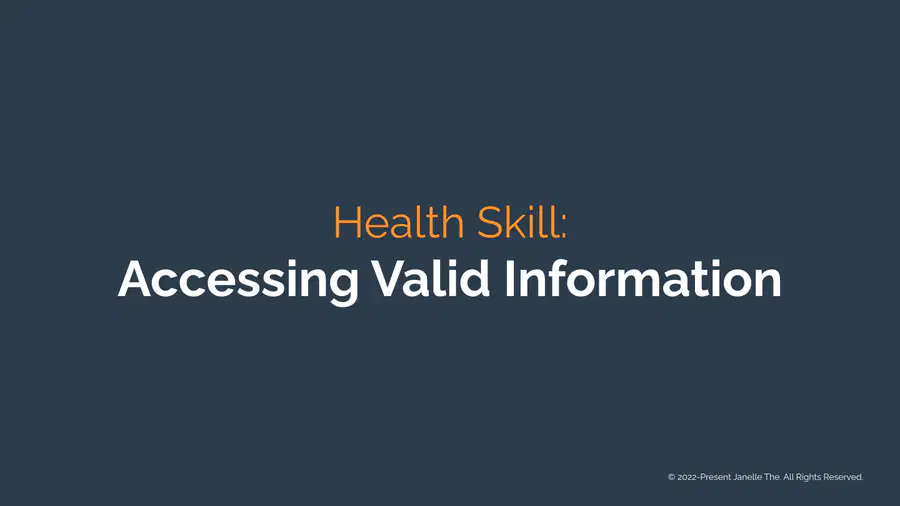 Health Skill:
Accessing Valid Information

© 2022-Present Janelle The. All Rights Reserved.